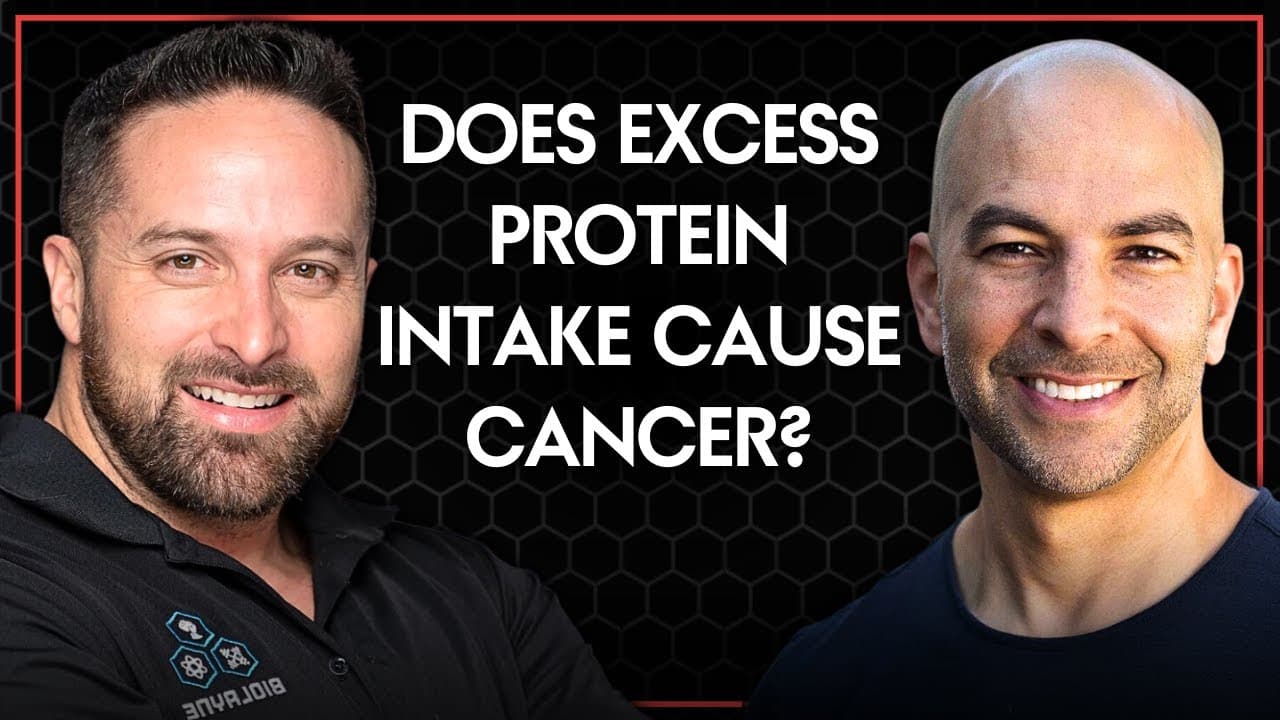 DOES EXCESS PROTEIN INTAKE CAUSE CANCER?

BIOLAYNE